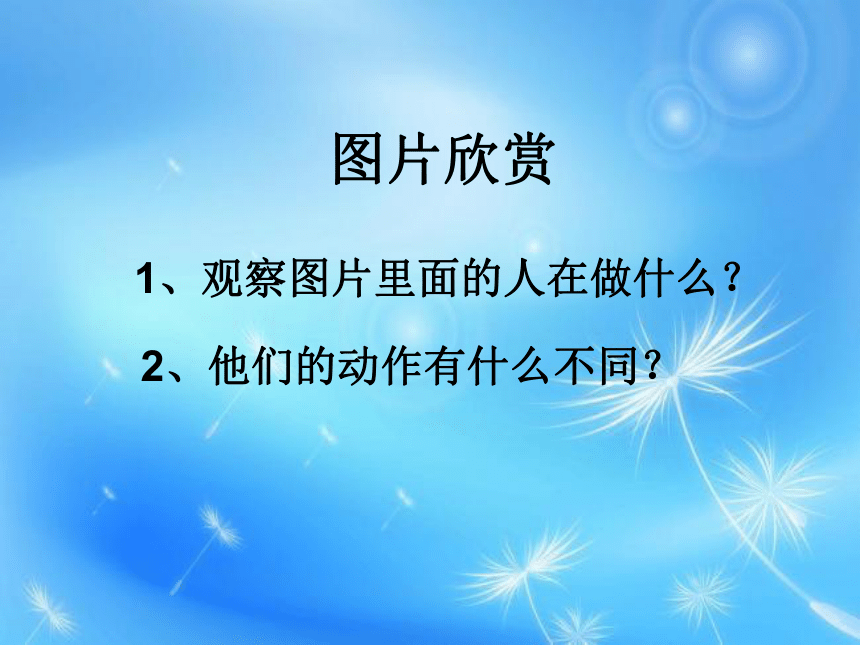 图片欣赏

1、观察图片里面的人在做什么？

2、他们的动作有什么不同？